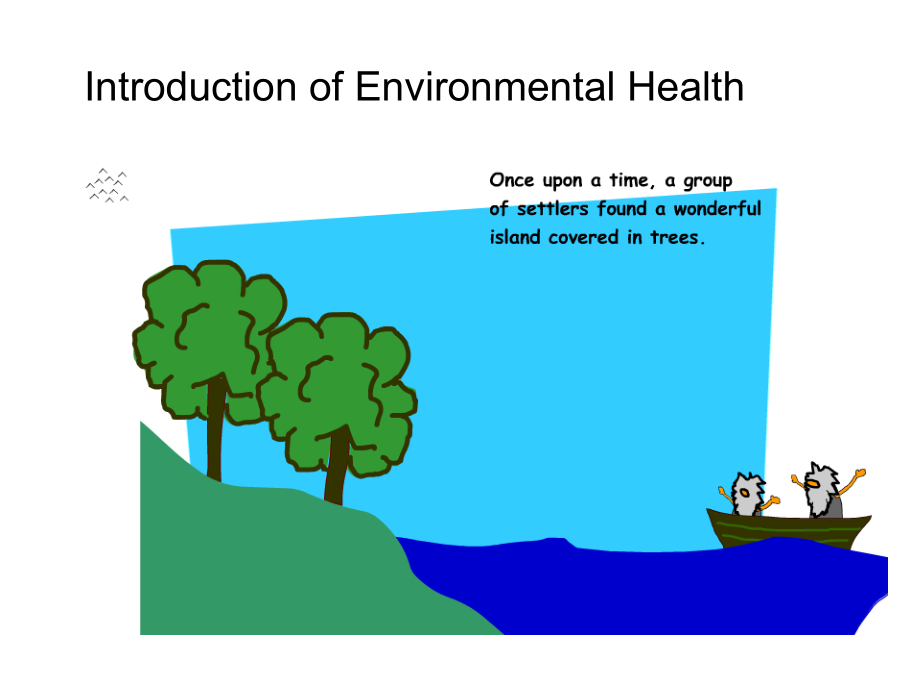 Introduction of Environmental Health

Once upon a time, a group of settlers found a wonderful island covered in trees.